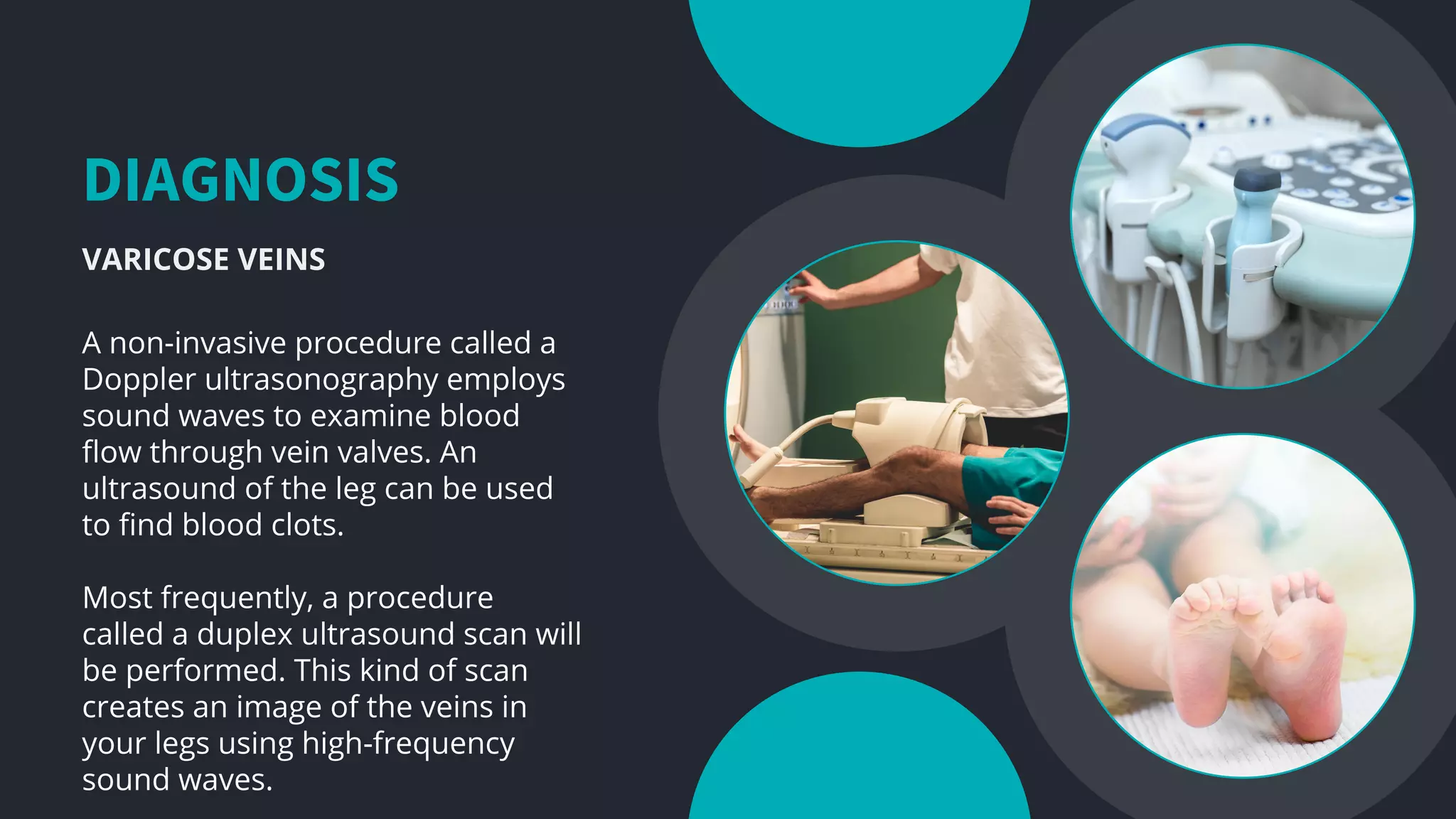 DIAGNOSIS

VARICOSE VEINS

A non-invasive procedure called a Doppler ultrasonography employs sound waves to examine blood flow through vein valves. An ultrasound of the leg can be used to find blood clots.

Most frequently, a procedure called a duplex ultrasound scan will be performed. This kind of scan creates an image of the veins in your legs using high-frequency sound waves.